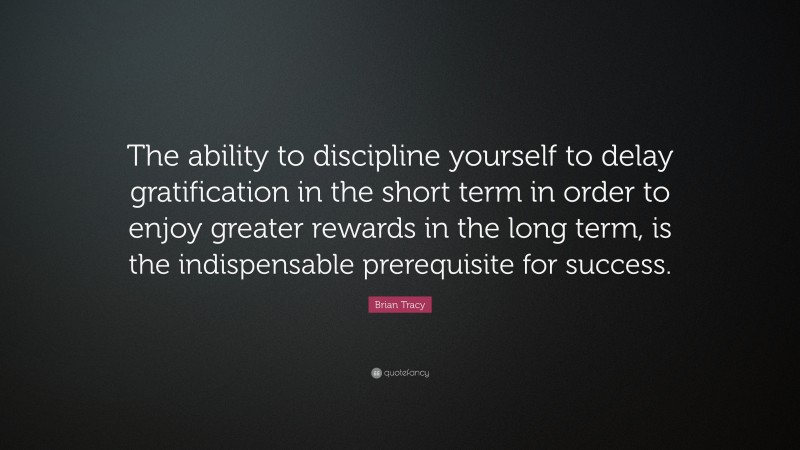 The ability to discipline yourself to delay gratification in the short term in order to enjoy greater rewards in the long term, is the indispensable prerequisite for success.

Brian Tracy

quotefancy